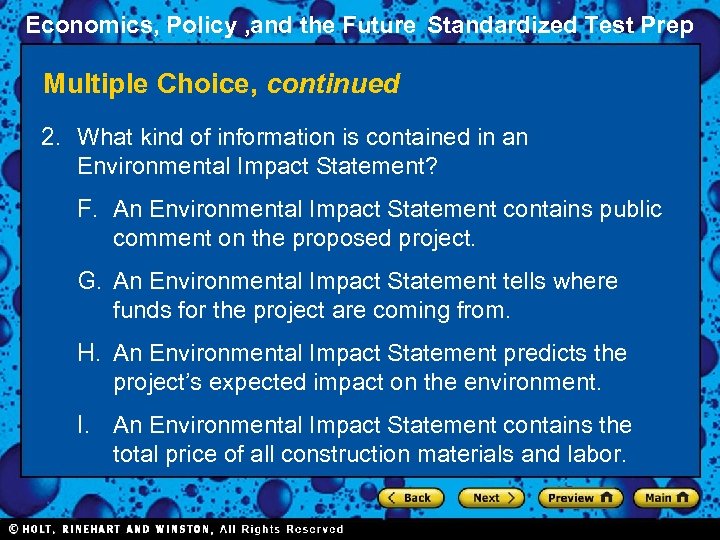 Economics, Policy ,and the Future Standardized Test Prep

Multiple Choice, continued

2. What kind of information is contained in an Environmental Impact Statement?

F. An Environmental Impact Statement contains public comment on the proposed project.

G. An Environmental Impact Statement tells where funds for the project are coming from.

H. An Environmental Impact Statement predicts the project's expected impact on the environment.

I. An Environmental Impact Statement contains the total price of all construction materials and labor.

Back Next Preview Main

© HOLT, RINEHART AND WINSTON, All Rights Reserved